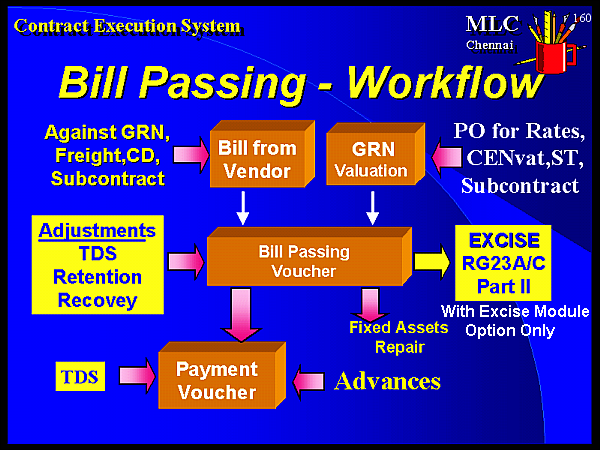 Contract Execution System

MLC
Chennai

160

Bill Passing - Workflow

Against GRN, Freight,CD, Subcontract

Bill from Vendor

GRN Valuation

PO for Rates, CENvat,ST, Subcontract

Adjustments
TDS
Retention
Recovey

Bill Passing Voucher

EXCISE
RG23A/C
Part II

With Excise Module Option Only

Fixed Assets Repair

TDS

Payment Voucher

Advances